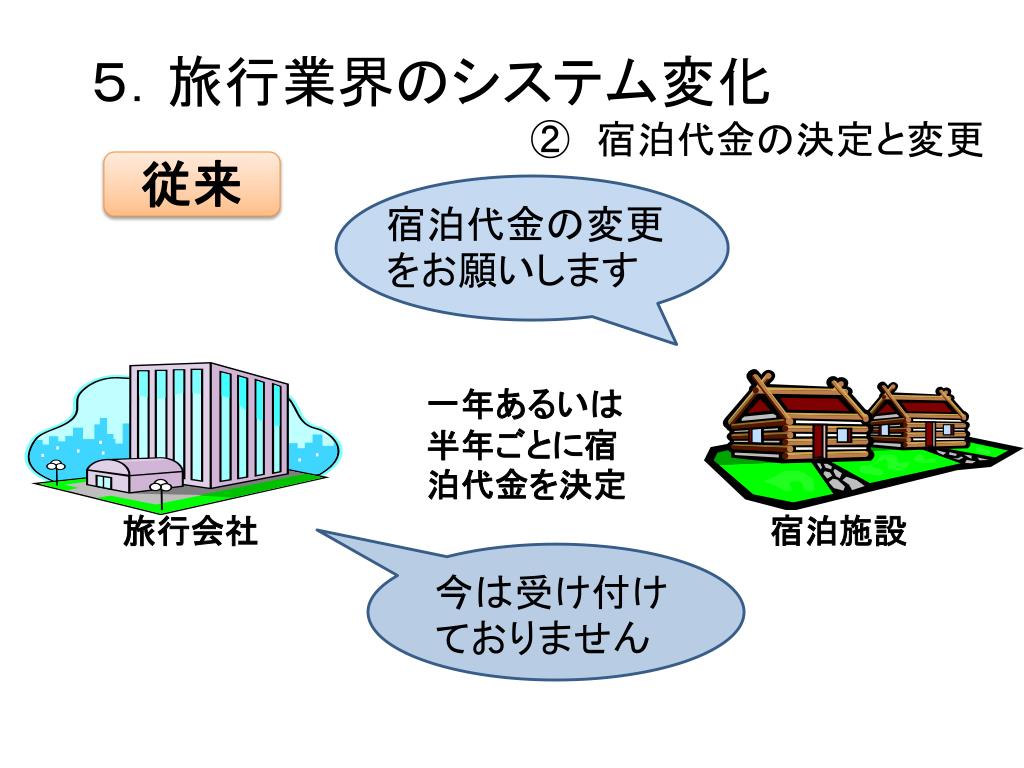 5. 旅行業界のシステム変化

② 宿泊代金の決定と変更

従来

宿泊代金の変更をお願いします

一年あるいは半年ごとに宿泊代金を決定

旅行会社

宿泊施設

今は受け付けておりません